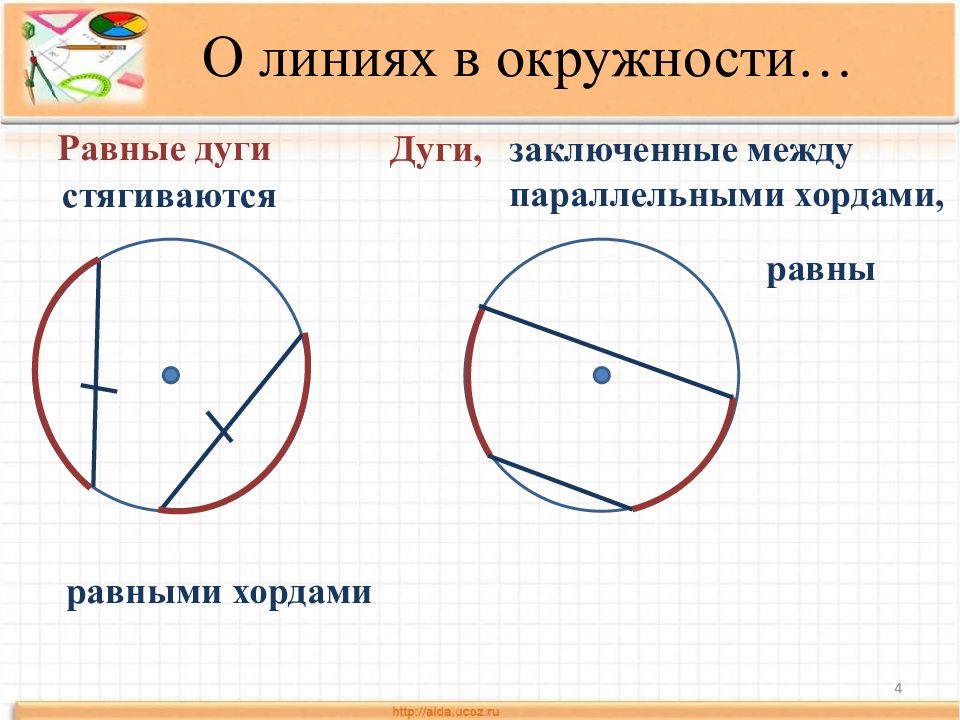 О линиях в окружности…

Равные дуги стягиваются

равными хордами

Дуги, заключенные между параллельными хордами,

равны

4

http://aida.ucoz.ru